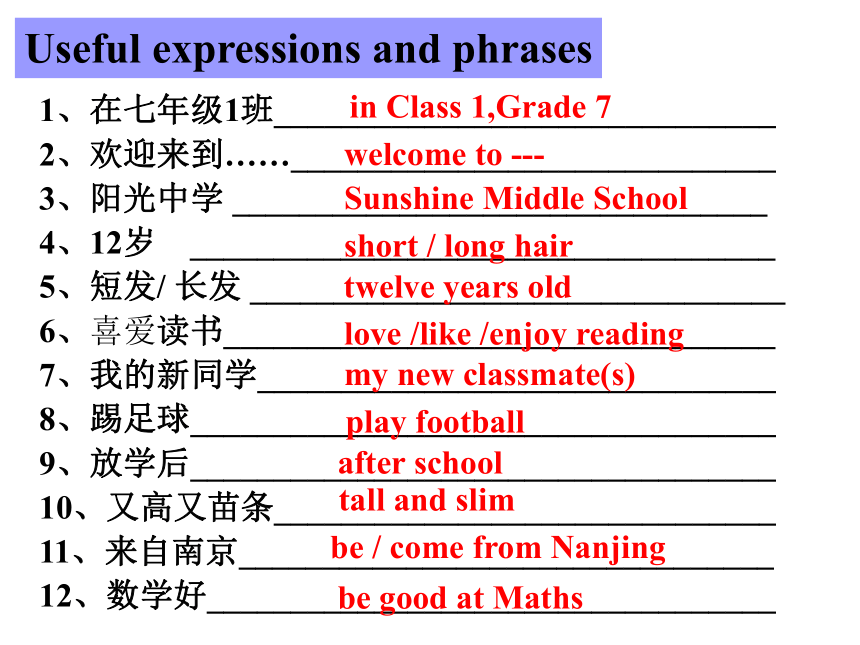 Useful expressions and phrases

1、在七年级1班 in Class 1,Grade 7

2、欢迎来到…… welcome to ---

3、阳光中学 Sunshine Middle School

4、12岁 short / long hair

5、短发/ 长发 twelve years old

6、喜爱读书 love /like /enjoy reading

7、我的新同学 my new classmate(s)

8、踢足球 play football

9、放学后 after school

10、又高又苗条 tall and slim

11、来自南京 be / come from Nanjing

12、数学好 be good at Maths